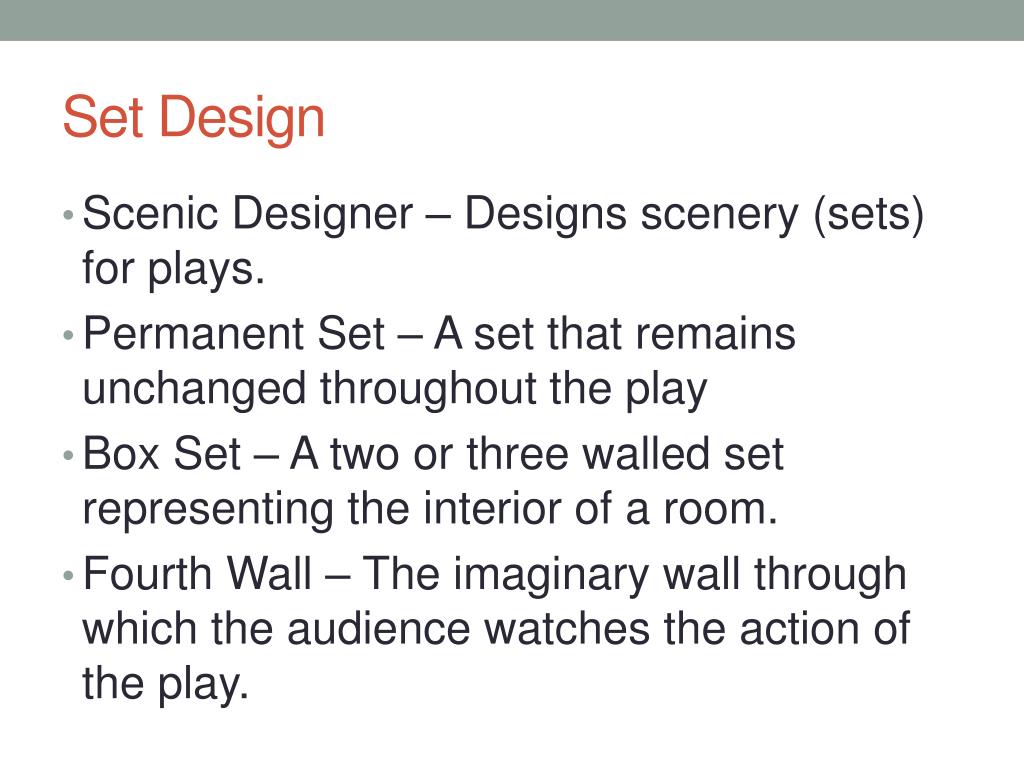 Set Design

• Scenic Designer – Designs scenery (sets) for plays.
• Permanent Set – A set that remains unchanged throughout the play
• Box Set – A two or three walled set representing the interior of a room.
• Fourth Wall – The imaginary wall through which the audience watches the action of the play.